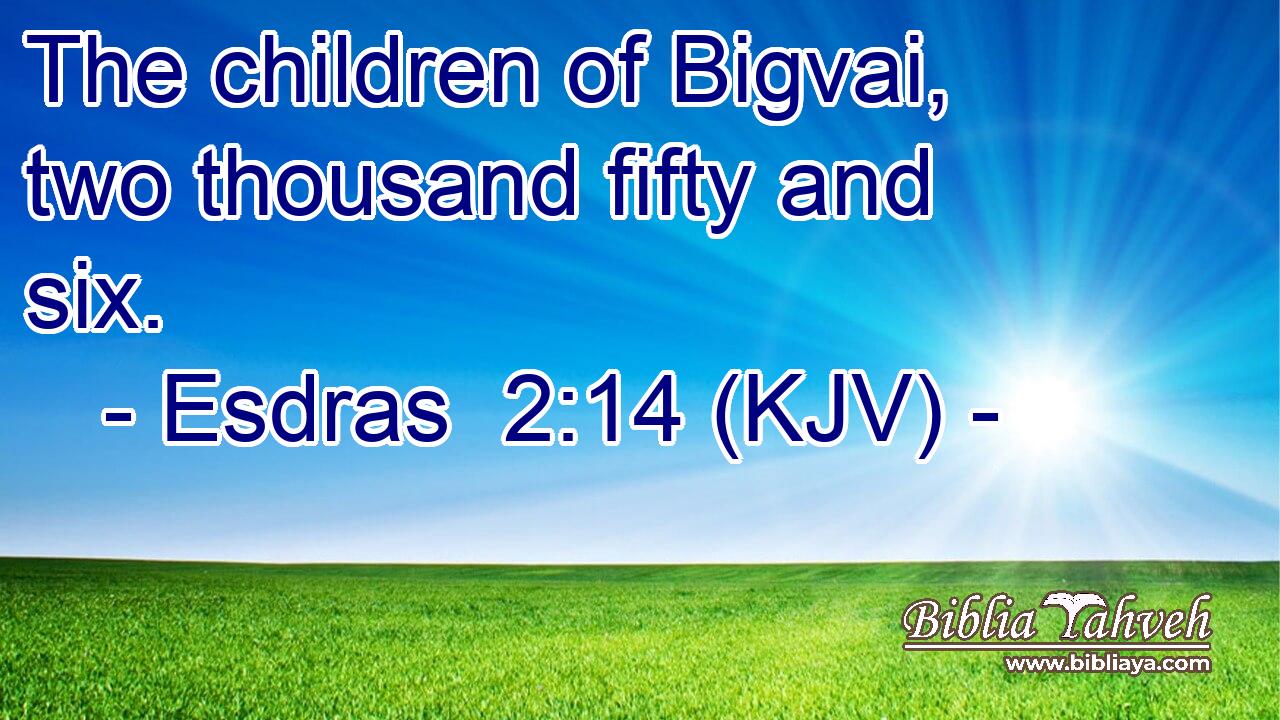 The children of Bigvai, two thousand fifty and six.
- Esdras 2:14 (KJV) -

Biblia Yahveh
www.bibliaya.com